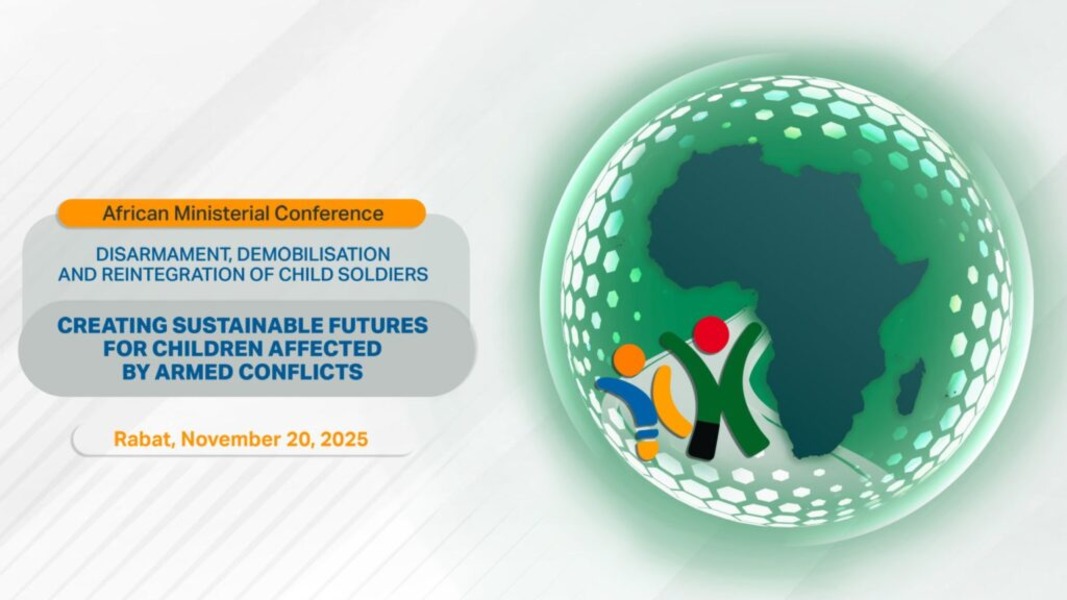 African Ministerial Conference

DISARMAMENT, DEMOBILISATION AND REINTEGRATION OF CHILD SOLDIERS

CREATING SUSTAINABLE FUTURES FOR CHILDREN AFFECTED BY ARMED CONFLICTS

Rabat, November 20, 2025